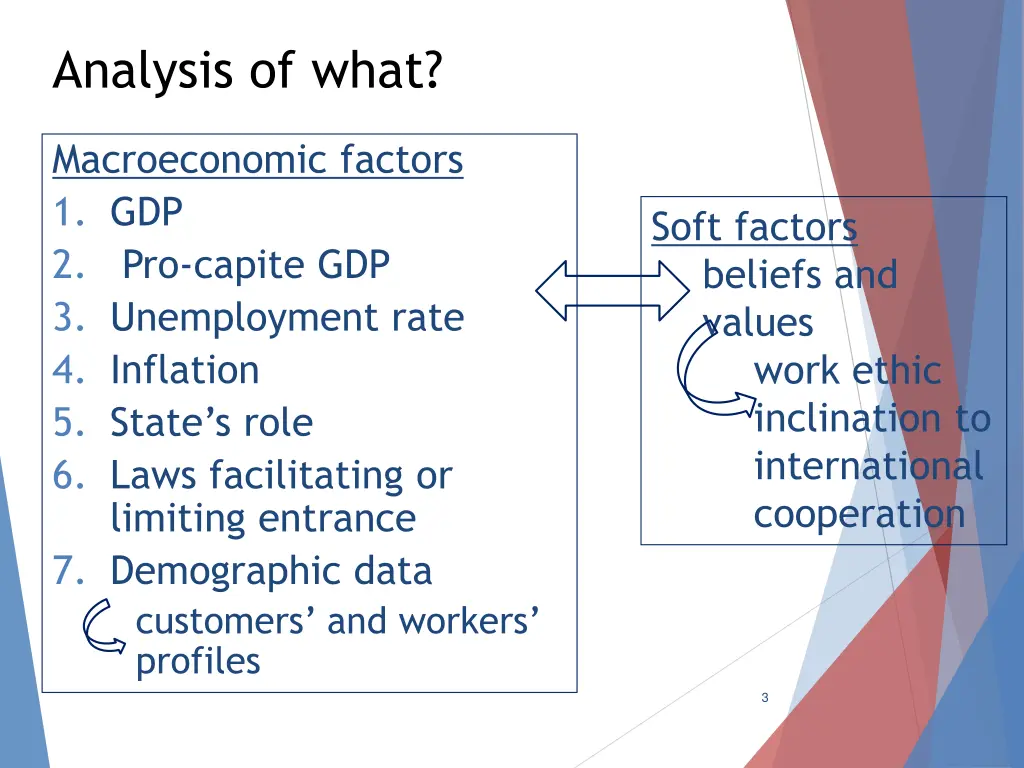 Analysis of what?

Macroeconomic factors
1. GDP
2. Pro-capite GDP
3. Unemployment rate
4. Inflation
5. State’s role
6. Laws facilitating or limiting entrance
7. Demographic data
customers’ and workers’ profiles

Soft factors
beliefs and values
work ethic
inclination to international cooperation

3